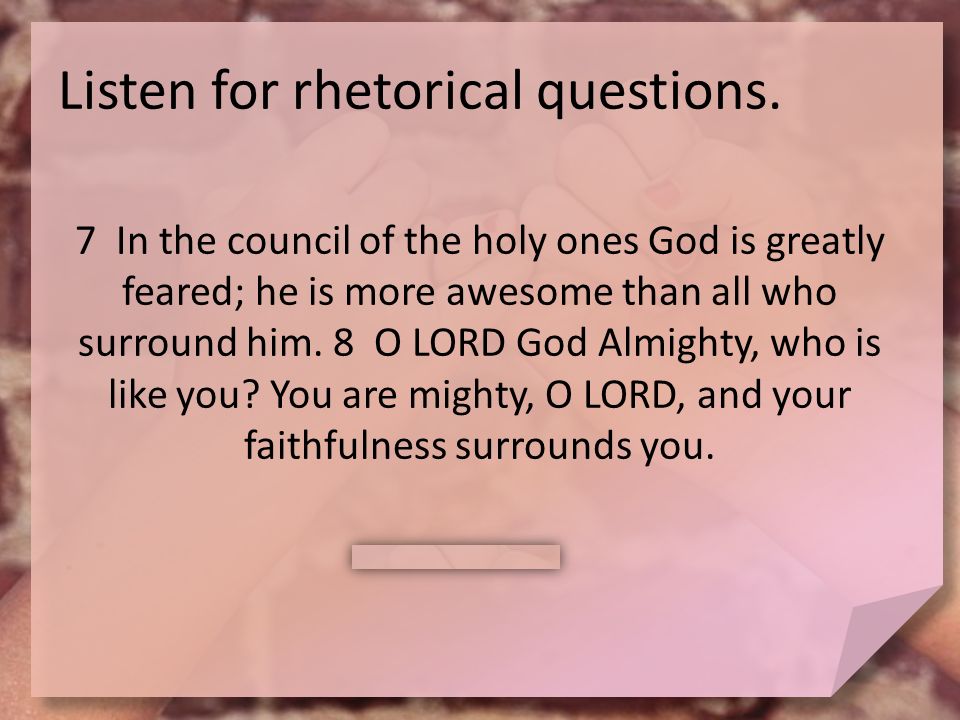 Listen for rhetorical questions.

7 In the council of the holy ones God is greatly feared; he is more awesome than all who surround him. 8 O LORD God Almighty, who is like you? You are mighty, O LORD, and your faithfulness surrounds you.